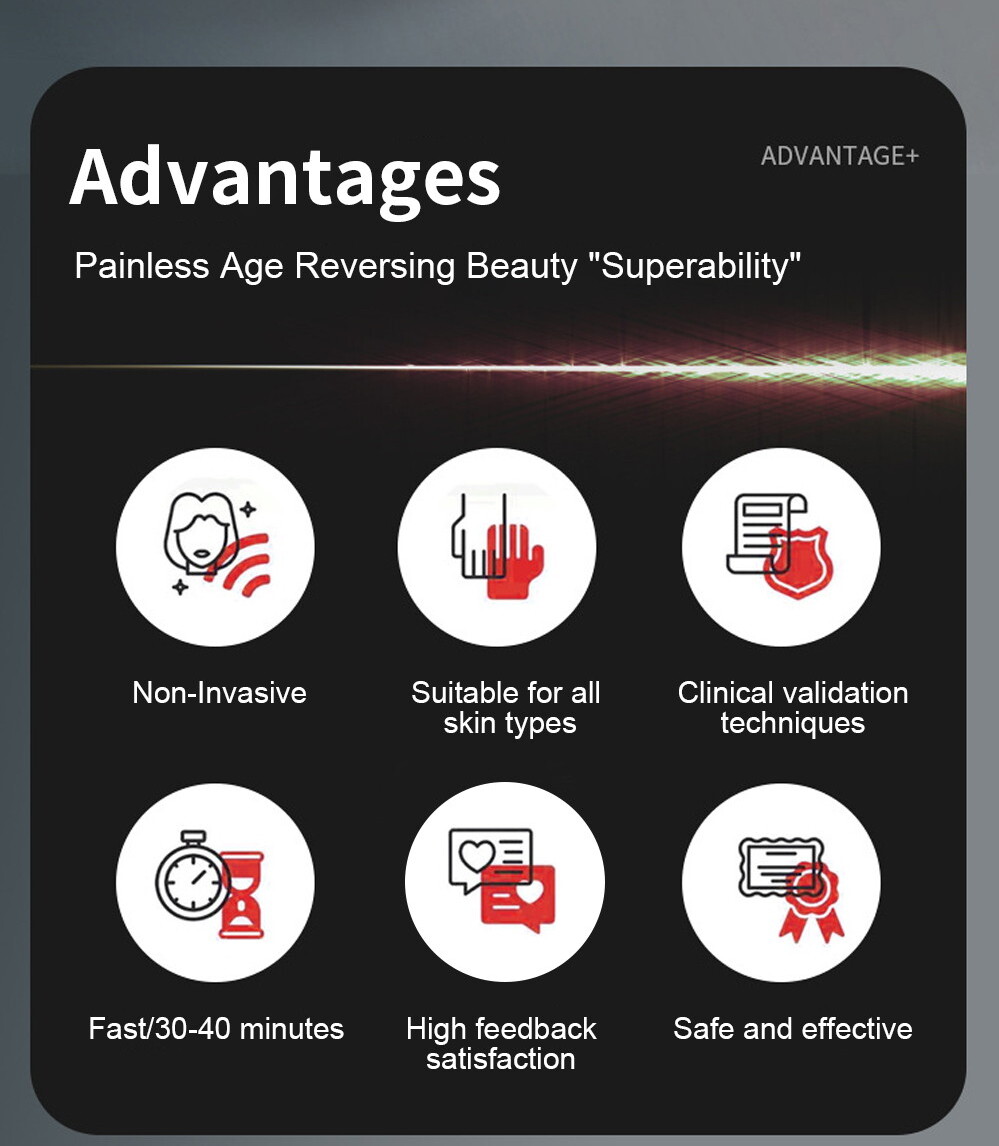 Advantages

ADVANTAGE+

Painless Age Reversing Beauty "Superability"

Non-Invasive

Suitable for all skin types

Clinical validation techniques

Fast/30-40 minutes

High feedback satisfaction

Safe and effective